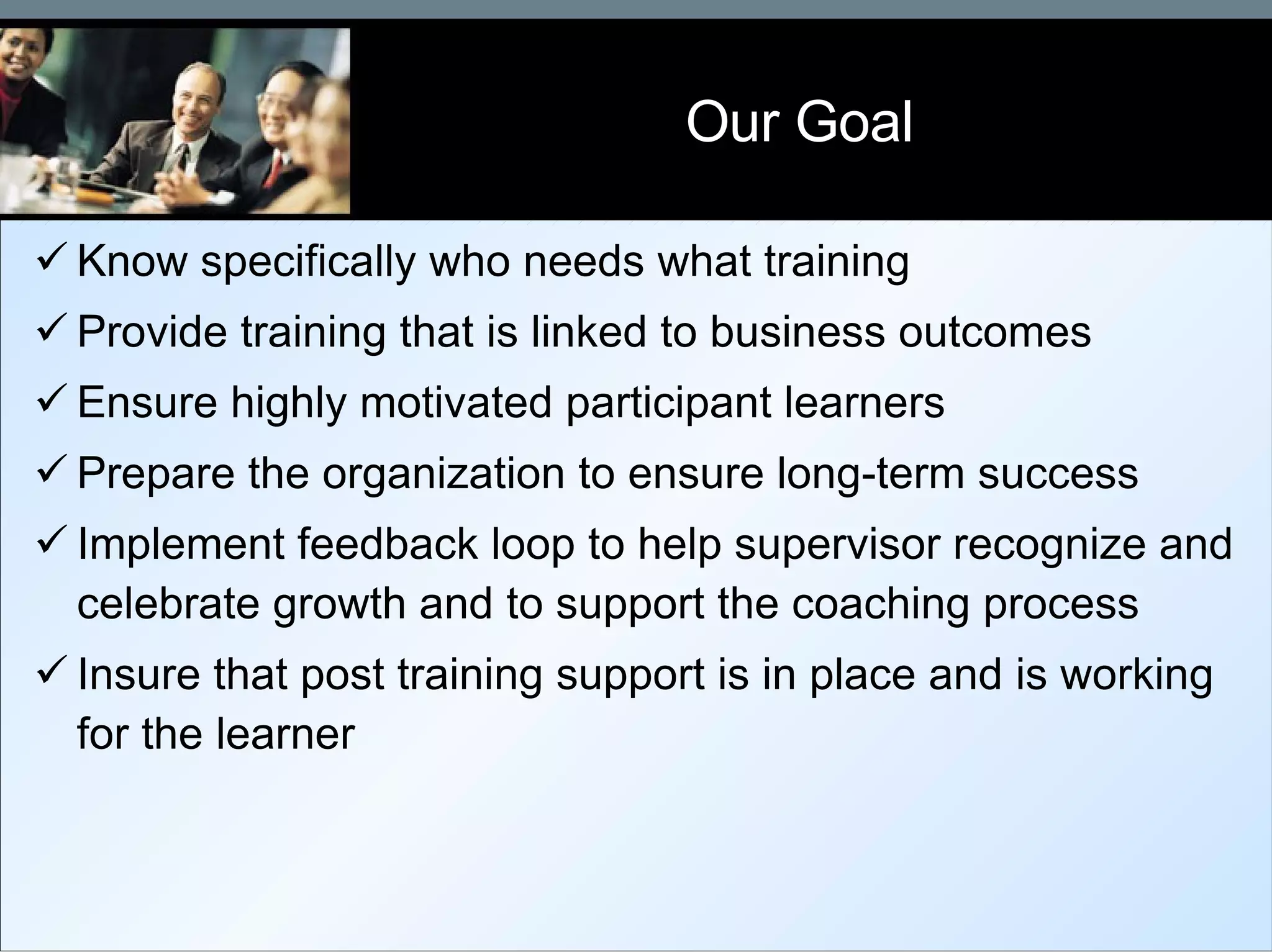 Our Goal

✓ Know specifically who needs what training

✓ Provide training that is linked to business outcomes

✓ Ensure highly motivated participant learners

✓ Prepare the organization to ensure long-term success

✓ Implement feedback loop to help supervisor recognize and celebrate growth and to support the coaching process

✓ Insure that post training support is in place and is working for the learner